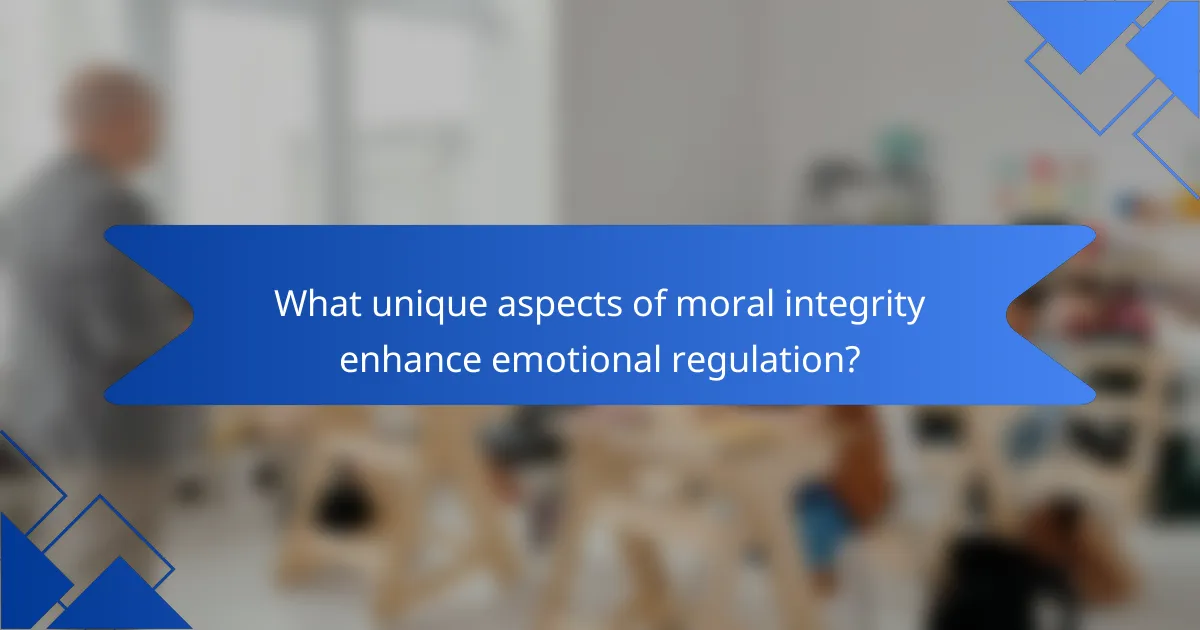 What unique aspects of moral integrity enhance emotional regulation?